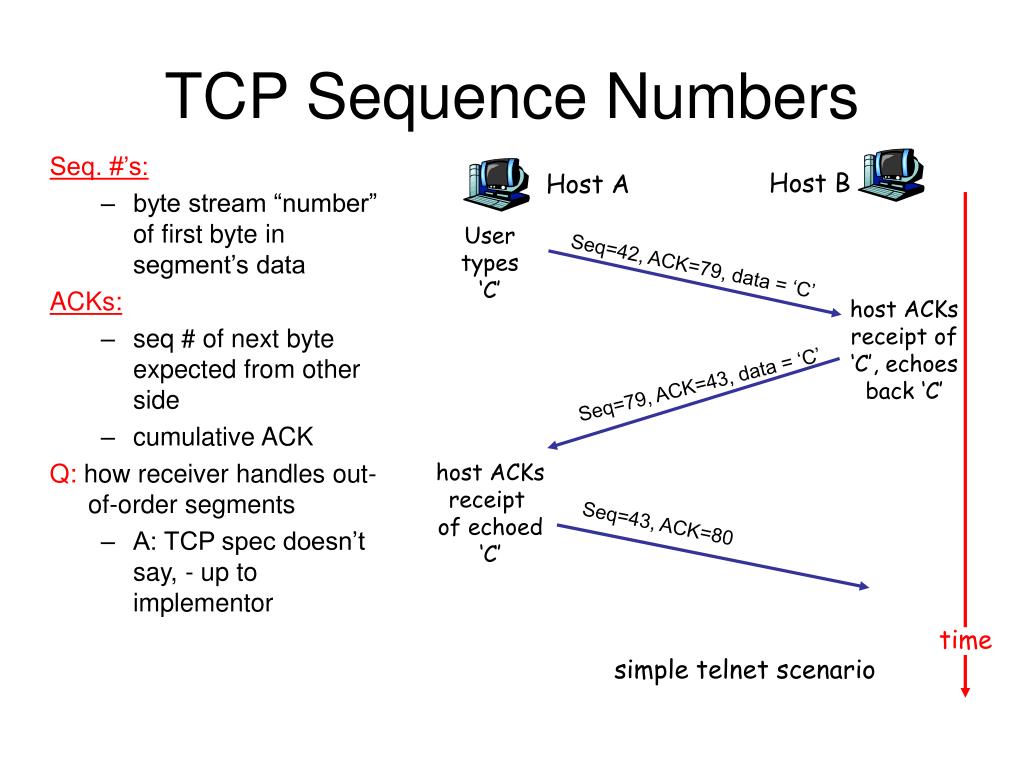 TCP Sequence Numbers

Seq. #'s:

– byte stream "number" of first byte in segment's data

ACKs:

– seq # of next byte expected from other side

– cumulative ACK

Q: how receiver handles out-of-order segments

– A: TCP spec doesn't say, - up to implementor

Host A

Host B

User types 'C'

Seq=42, ACK=79, data = 'C'

host ACKs receipt of 'C', echoes back 'C'

Seq=79, ACK=43, data = 'C'

host ACKs receipt of echoed 'C'

Seq=43, ACK=80

time

simple telnet scenario